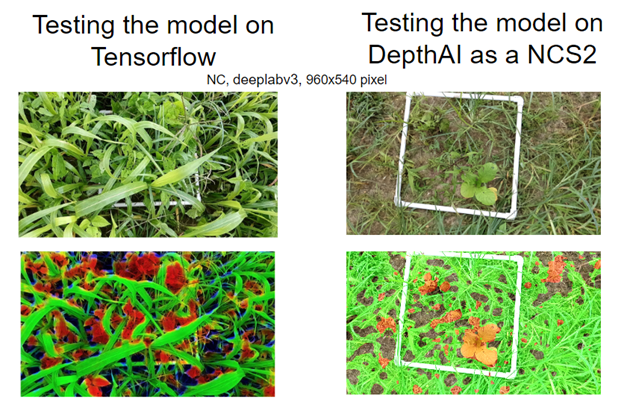 Testing the model on Tensorflow

Testing the model on DepthAI as a NCS2

NC, deeplabv3, 960x540 pixel